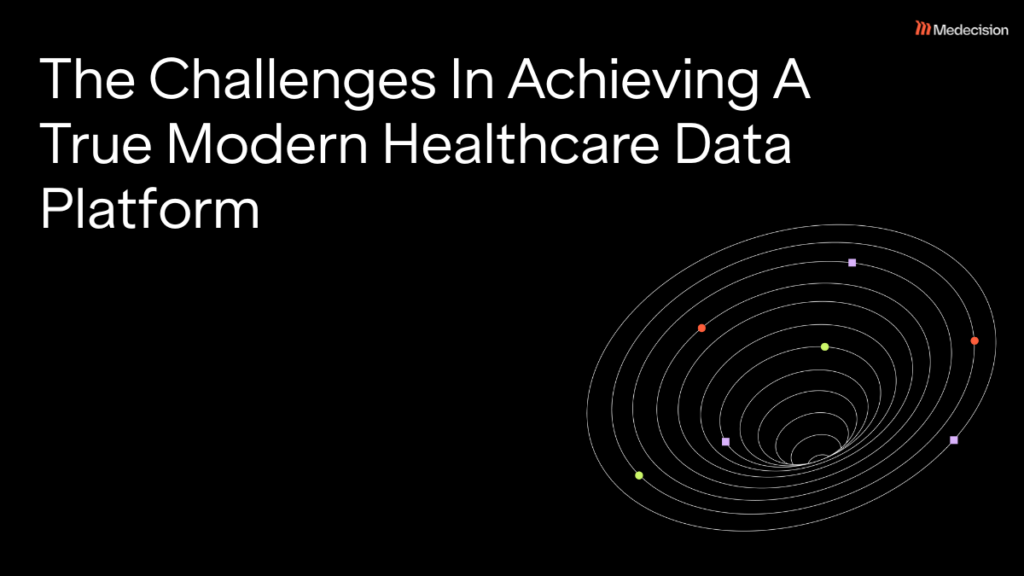 Medecision

The Challenges In Achieving A True Modern Healthcare Data Platform